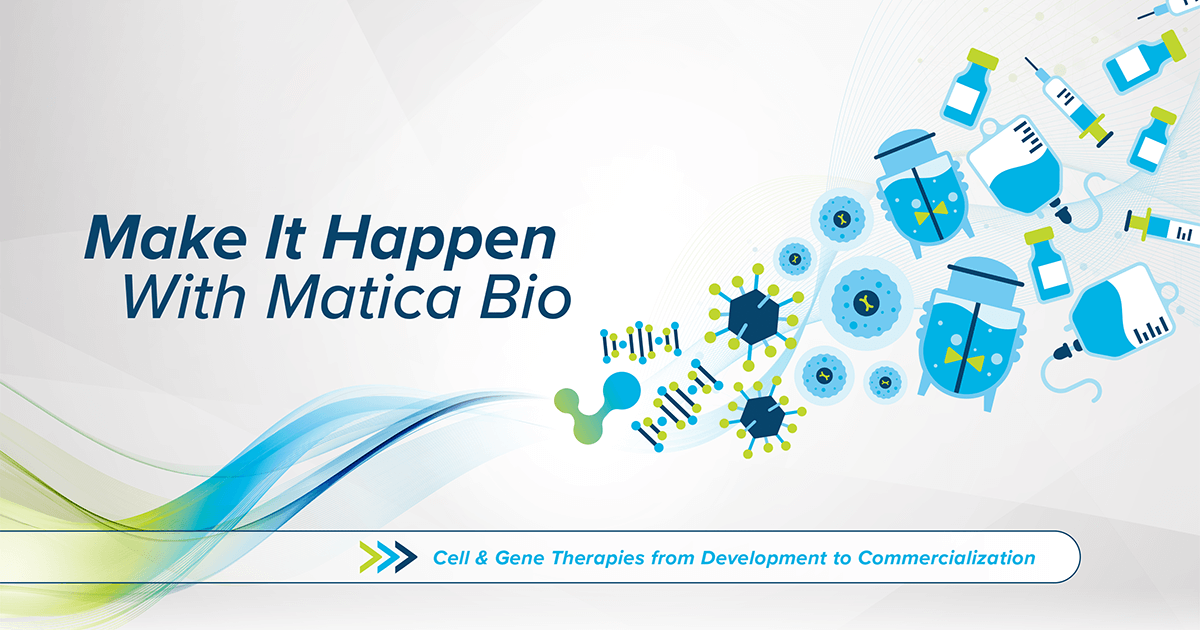 Make It Happen
With Matica Bio

Cell & Gene Therapies from Development to Commercialization